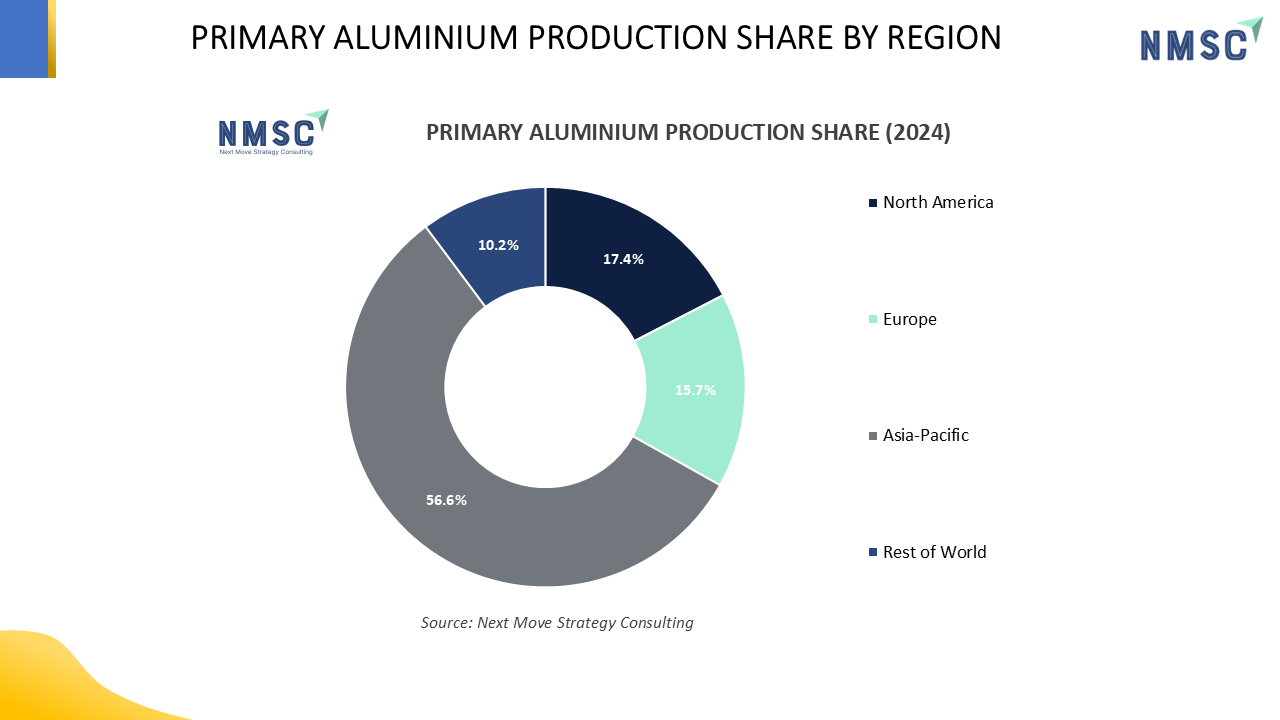 PRIMARY ALUMINIUM PRODUCTION SHARE BY REGION

NMSC

NMSC
Next Move Strategy Consulting

PRIMARY ALUMINIUM PRODUCTION SHARE (2024)

10.2%
17.4%
15.7%
56.6%

North America
Europe
Asia-Pacific
Rest of World

Source: Next Move Strategy Consulting